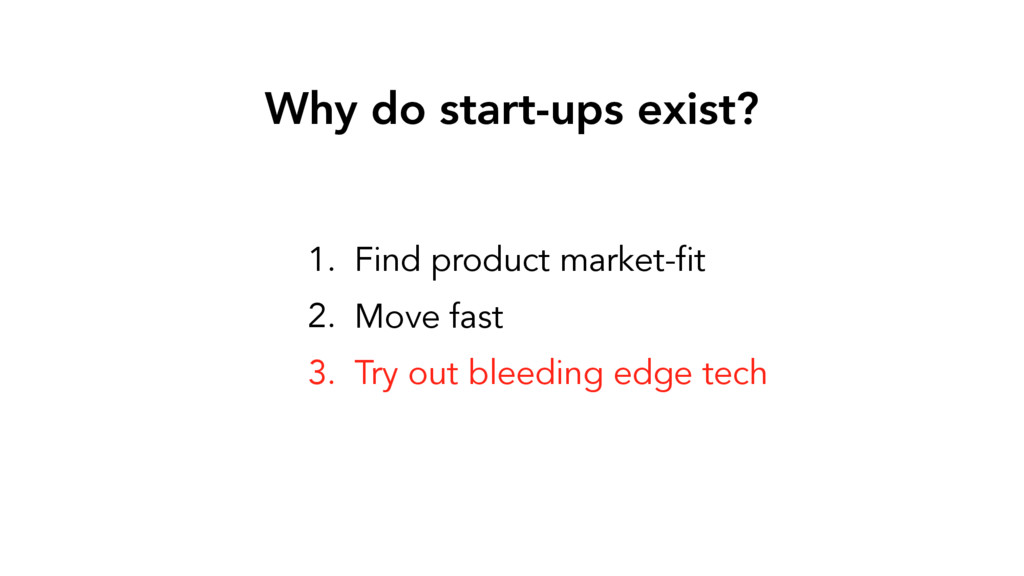 Why do start-ups exist?

1. Find product market-fit
2. Move fast
3. Try out bleeding edge tech